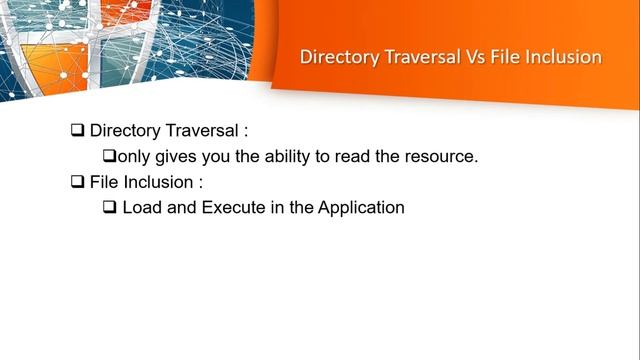 Directory Traversal Vs File Inclusion

❑ Directory Traversal :
❑only gives you the ability to read the resource.
❑ File Inclusion :
❑ Load and Execute in the Application